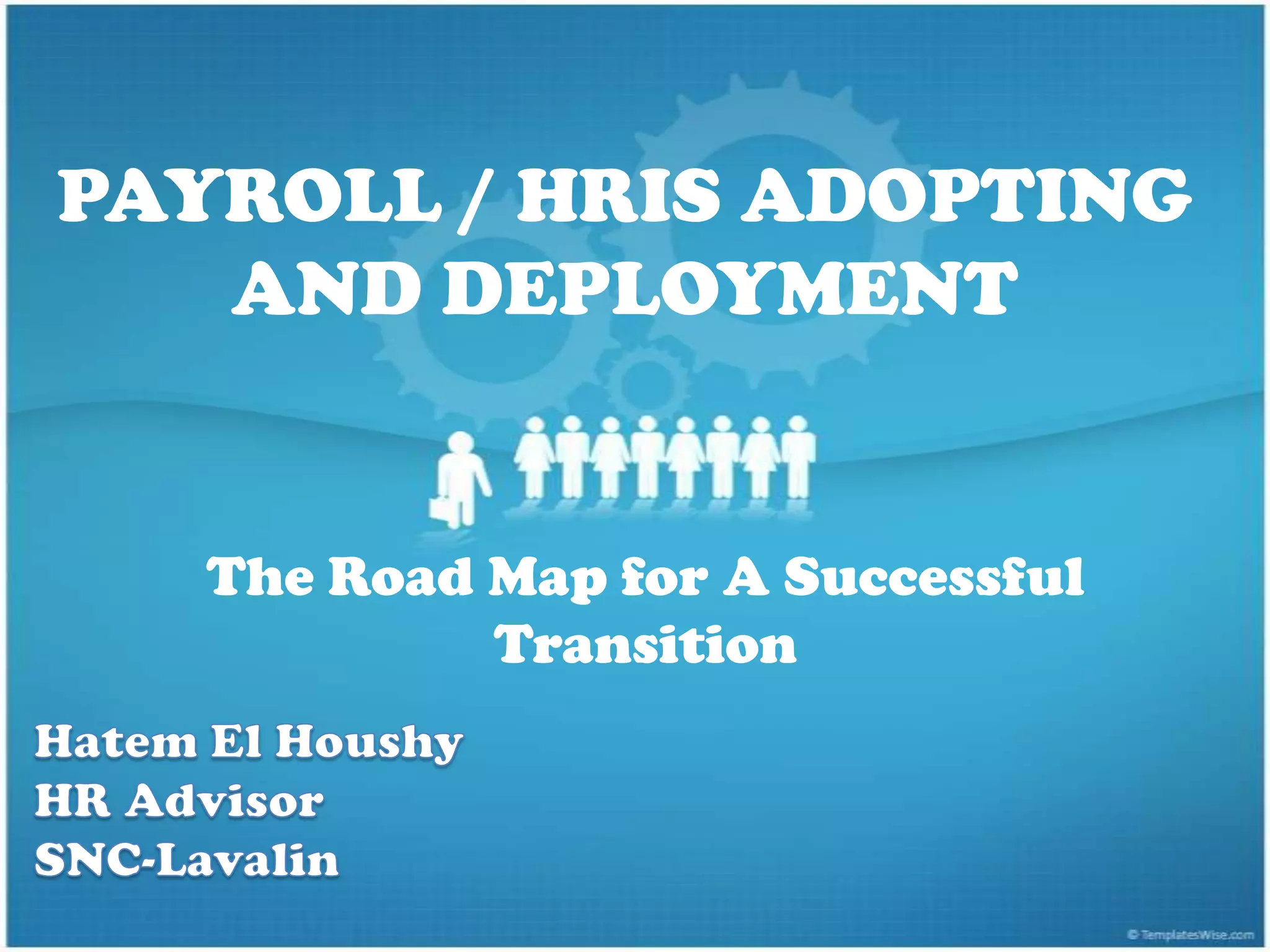 PAYROLL / HRIS ADOPTING AND DEPLOYMENT

The Road Map for A Successful Transition

Hatem El Houshy
HR Advisor
SNC-Lavalin

© TemplatesWise.com